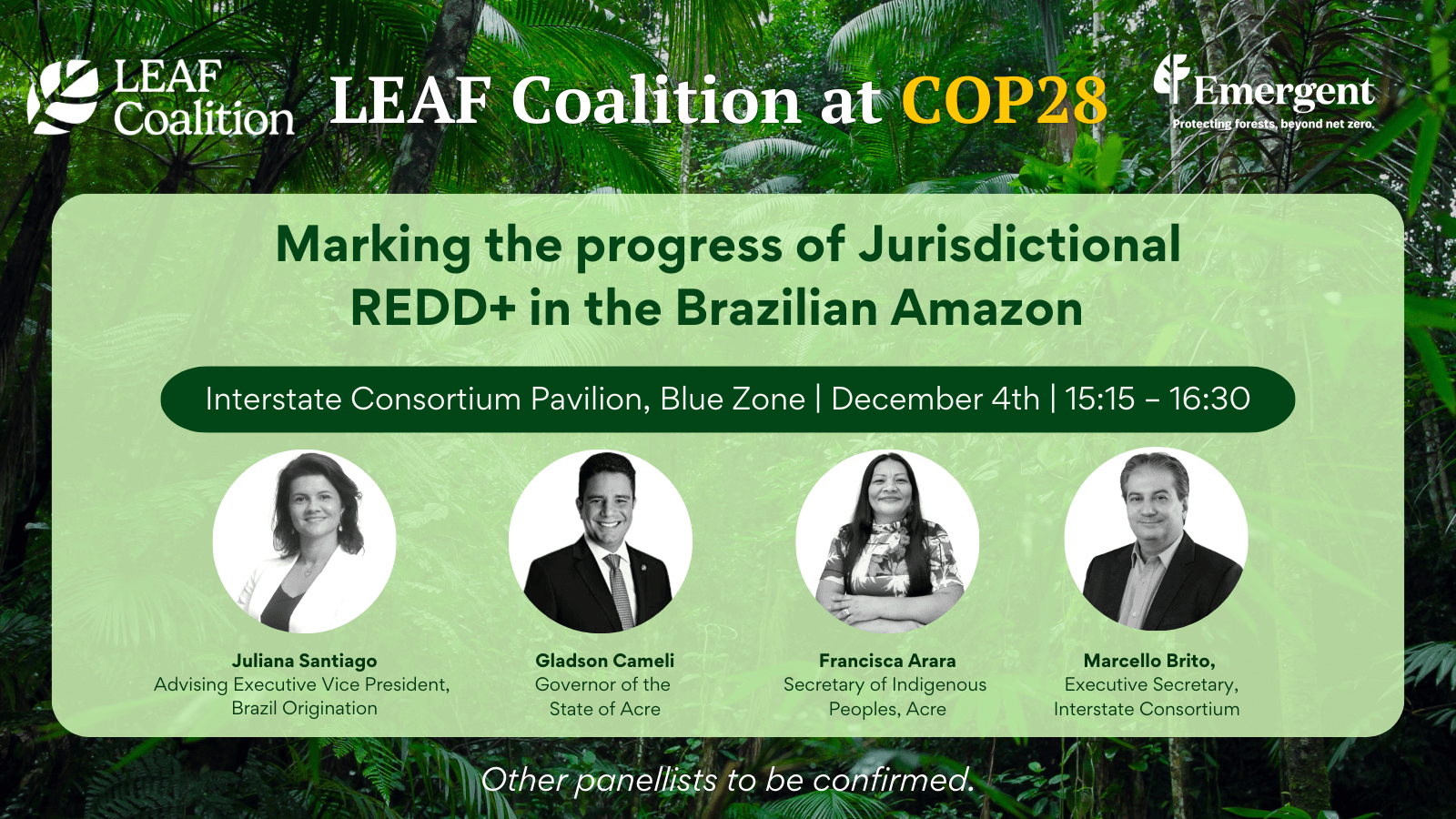 LEAF Coalition

LEAF Coalition at COP28

Emergent
Protecting forests, beyond net zero.

Marking the progress of Jurisdictional REDD+ in the Brazilian Amazon

Interstate Consortium Pavilion, Blue Zone | December 4th | 15:15 – 16:30

Juliana Santiago
Advising Executive Vice President, Brazil Origination

Gladson Cameli
Governor of the State of Acre

Francisca Arara
Secretary of Indigenous Peoples, Acre

Marcello Brito,
Executive Secretary, Interstate Consortium

Other panellists to be confirmed.